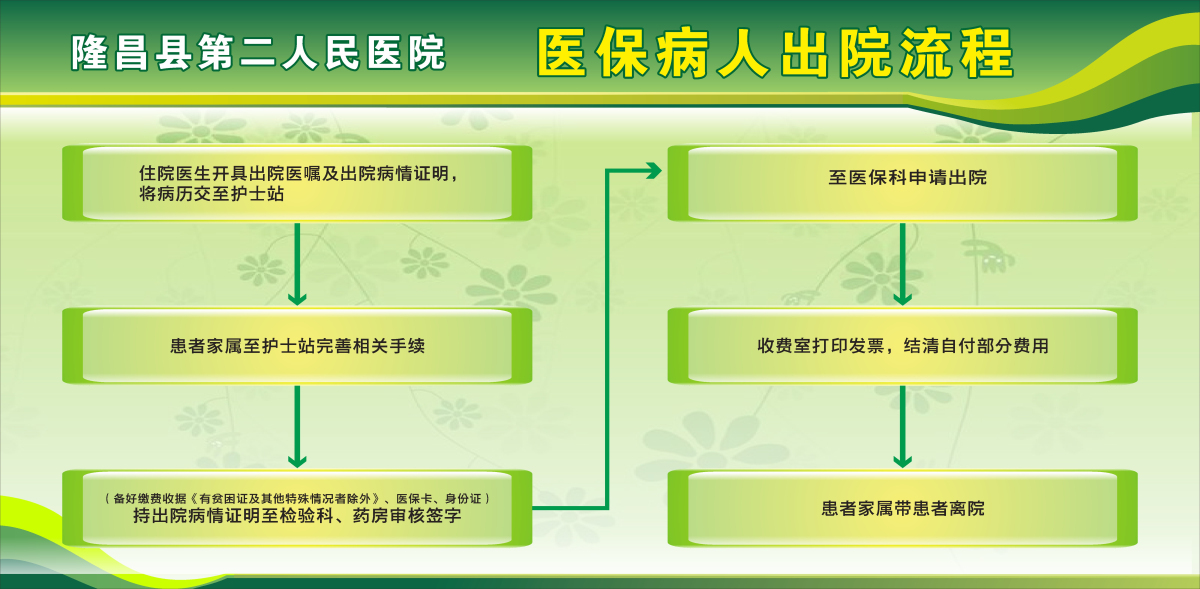 隆昌县第二人民医院

医保病人出院流程

住院医生开具出院医嘱及出院病情证明，将病历交至护士站

患者家属至护士站完善相关手续

（备好缴费收据《有贫困证及其他特殊情况者除外》、医保卡、身份证）
持出院病情证明至检验科、药房审核签字

至医保科申请出院

收费室打印发票，结清自付部分费用

患者家属带患者离院